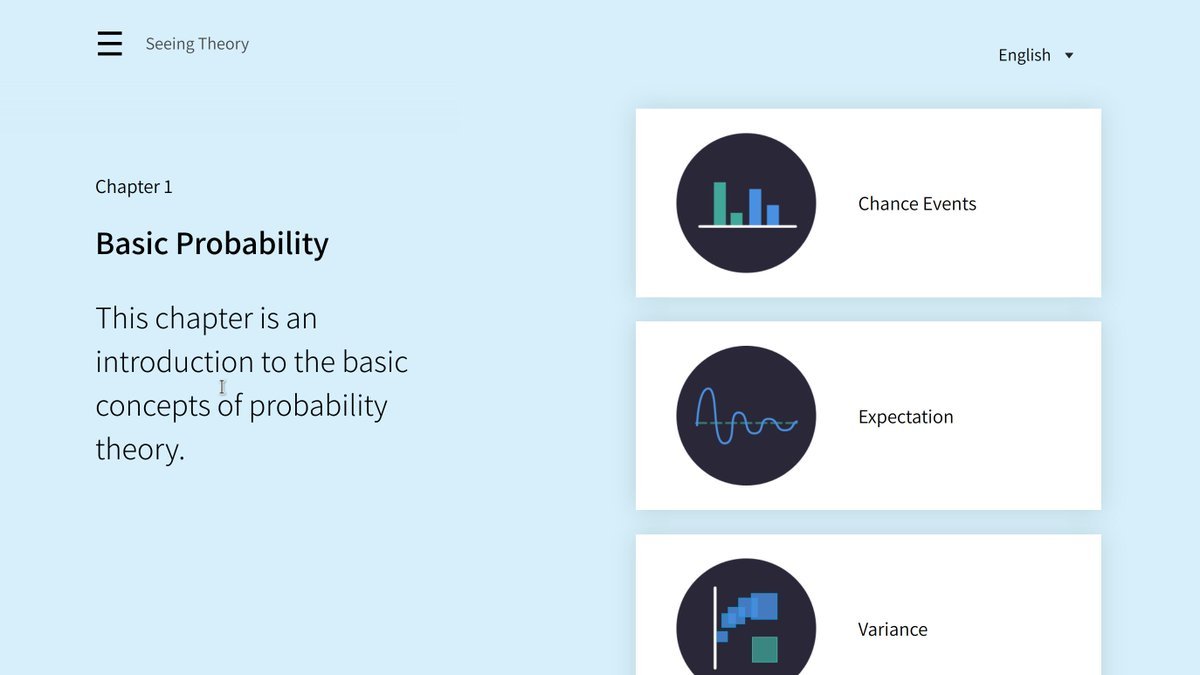 Seeing Theory

English

Chapter 1

Basic Probability

This chapter is an introduction to the basic concepts of probability theory.

Chance Events

Expectation

Variance